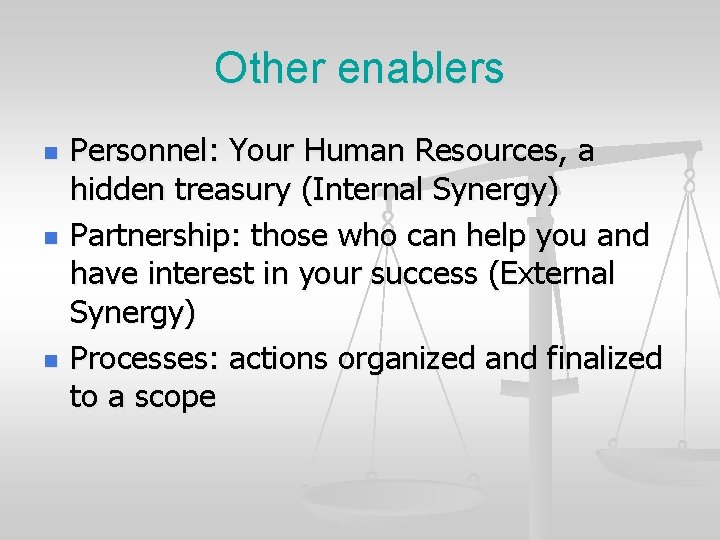 Other enablers

- Personnel: Your Human Resources, a hidden treasury (Internal Synergy)
- Partnership: those who can help you and have interest in your success (External Synergy)
- Processes: actions organized and finalized to a scope